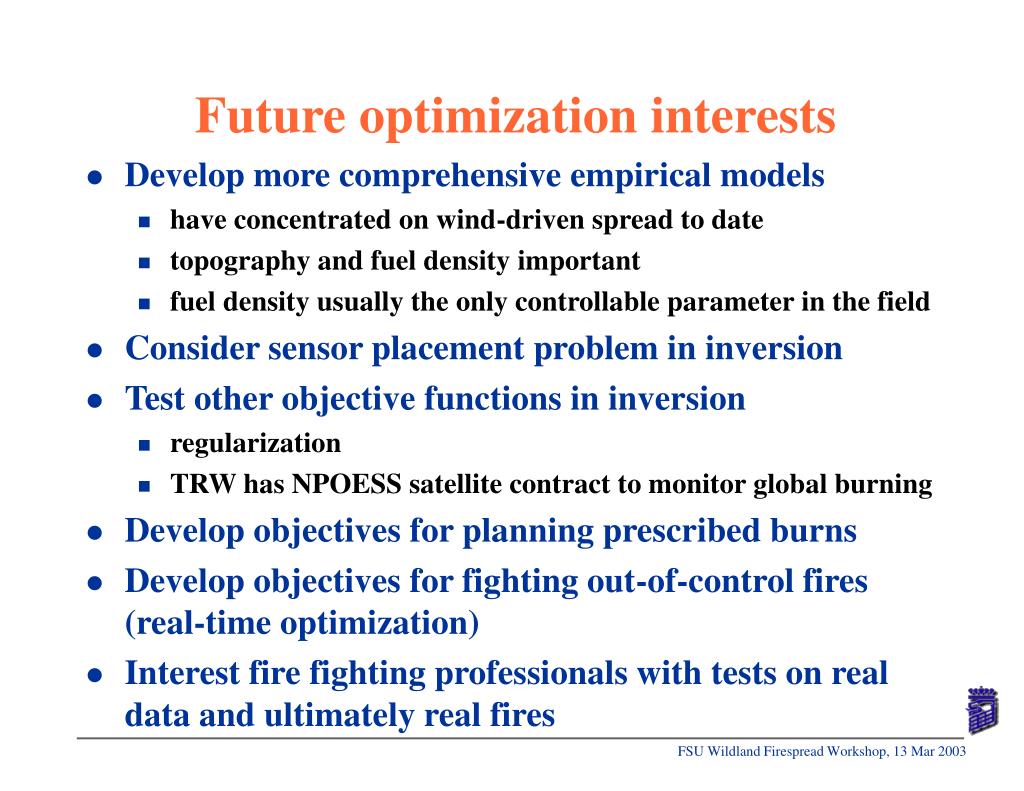 Future optimization interests

- Develop more comprehensive empirical models
  - have concentrated on wind-driven spread to date
  - topography and fuel density important
  - fuel density usually the only controllable parameter in the field
- Consider sensor placement problem in inversion
- Test other objective functions in inversion
  - regularization
  - TRW has NPOESS satellite contract to monitor global burning
- Develop objectives for planning prescribed burns
- Develop objectives for fighting out-of-control fires (real-time optimization)
- Interest fire fighting professionals with tests on real data and ultimately real fires

FSU Wildland Firespread Workshop, 13 Mar 2003